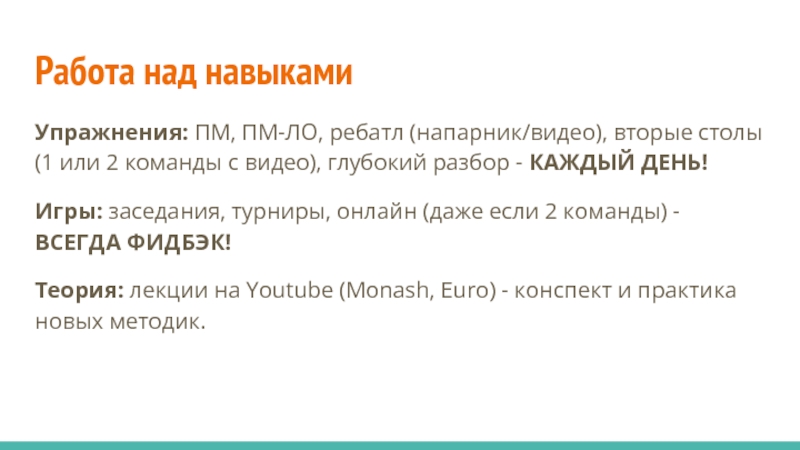 Работа над навыками

Упражнения: ПМ, ПМ-ЛО, ребатл (напарник/видео), вторые столы (1 или 2 команды с видео), глубокий разбор - КАЖДЫЙ ДЕНЬ!

Игры: заседания, турниры, онлайн (даже если 2 команды) - ВСЕГДА ФИДБЭК!

Теория: лекции на Youtube (Monash, Euro) - конспект и практика новых методик.